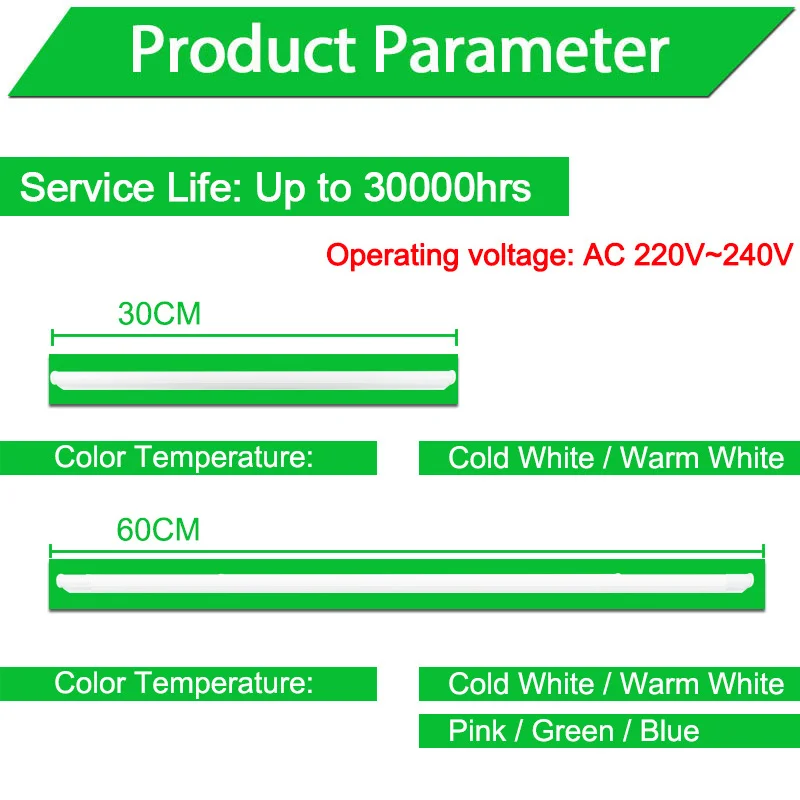 Product Parameter

Service Life: Up to 30000hrs

Operating voltage: AC 220V~240V

30CM

Color Temperature:

Cold White / Warm White

60CM

Color Temperature:

Cold White / Warm White

Pink / Green / Blue